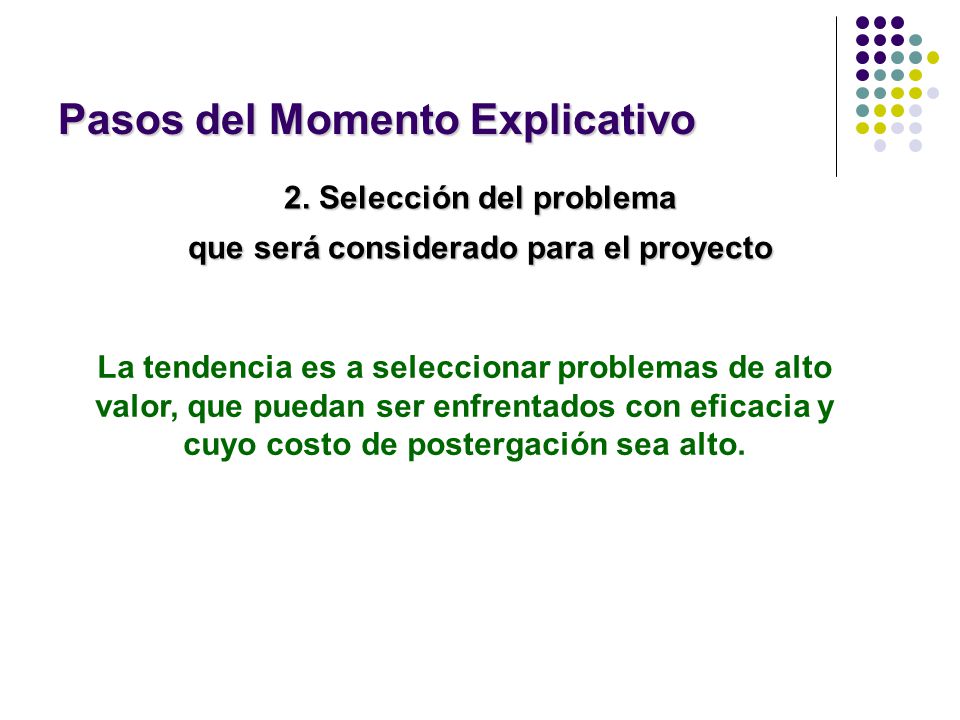 Pasos del Momento Explicativo

2. Selección del problema
que será considerado para el proyecto

La tendencia es a seleccionar problemas de alto valor, que puedan ser enfrentados con eficacia y cuyo costo de postergación sea alto.